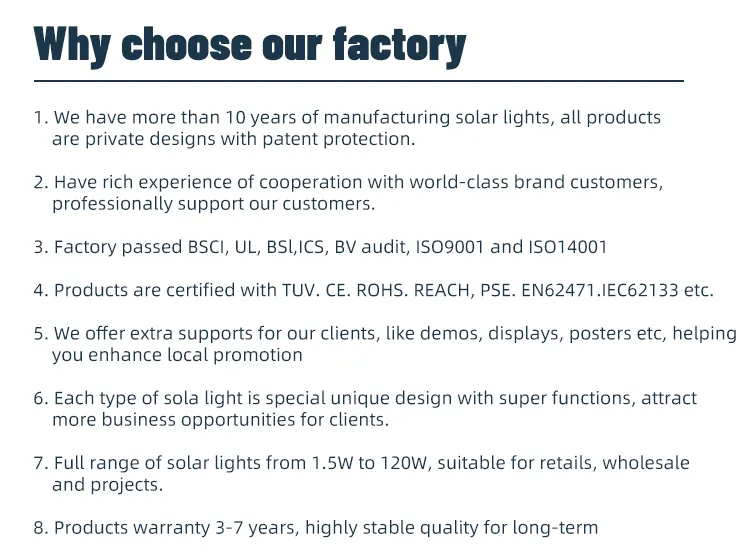 Why choose our factory

1. We have more than 10 years of manufacturing solar lights, all products are private designs with patent protection.

2. Have rich experience of cooperation with world-class brand customers, professionally support our customers.

3. Factory passed BSCI, UL, BSl,ICS, BV audit, ISO9001 and ISO14001

4. Products are certified with TUV. CE. ROHS. REACH, PSE. EN62471.IEC62133 etc.

5. We offer extra supports for our clients, like demos, displays, posters etc, helping you enhance local promotion

6. Each type of sola light is special unique design with super functions, attract more business opportunities for clients.

7. Full range of solar lights from 1.5W to 120W, suitable for retails, wholesale and projects.

8. Products warranty 3-7 years, highly stable quality for long-term